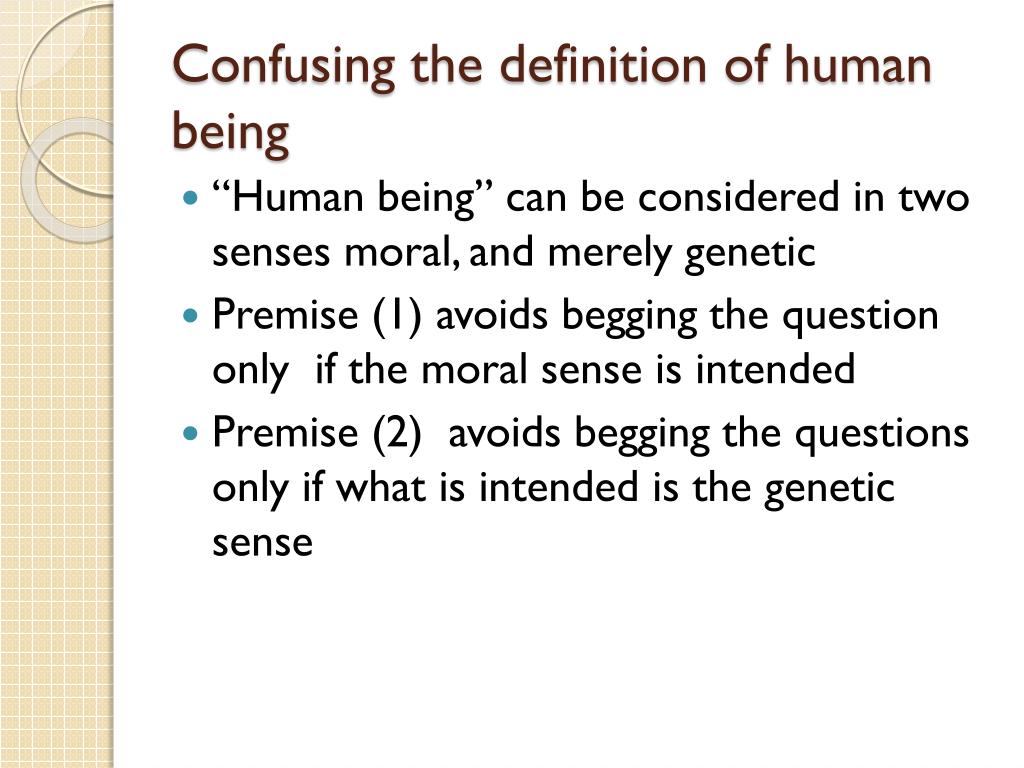 Confusing the definition of human being

- “Human being” can be considered in two senses moral, and merely genetic
- Premise (1) avoids begging the question only if the moral sense is intended
- Premise (2) avoids begging the questions only if what is intended is the genetic sense